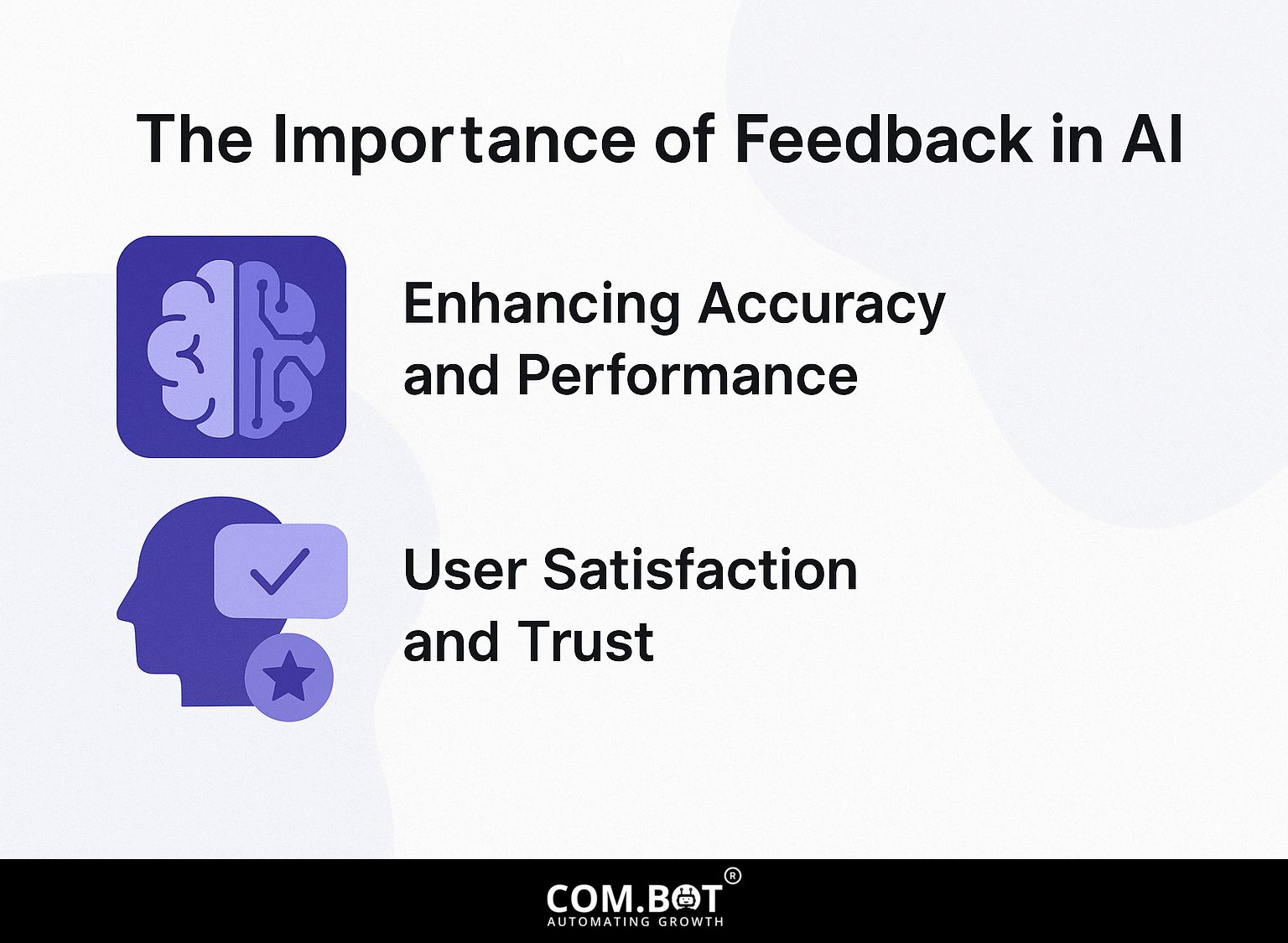 The Importance of Feedback in AI

Enhancing Accuracy and Performance

User Satisfaction and Trust

COM.BOT®
AUTOMATING GROWTH